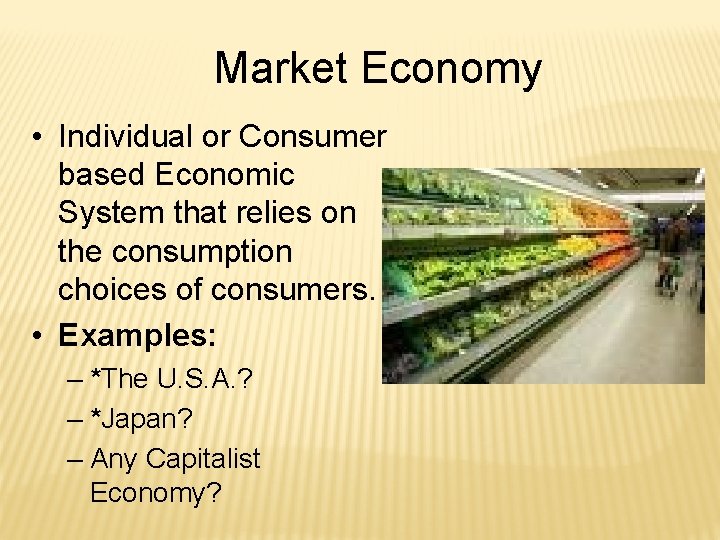 Market Economy

• Individual or Consumer based Economic System that relies on the consumption choices of consumers.
• Examples:
– *The U.S.A.?
– *Japan?
– Any Capitalist Economy?